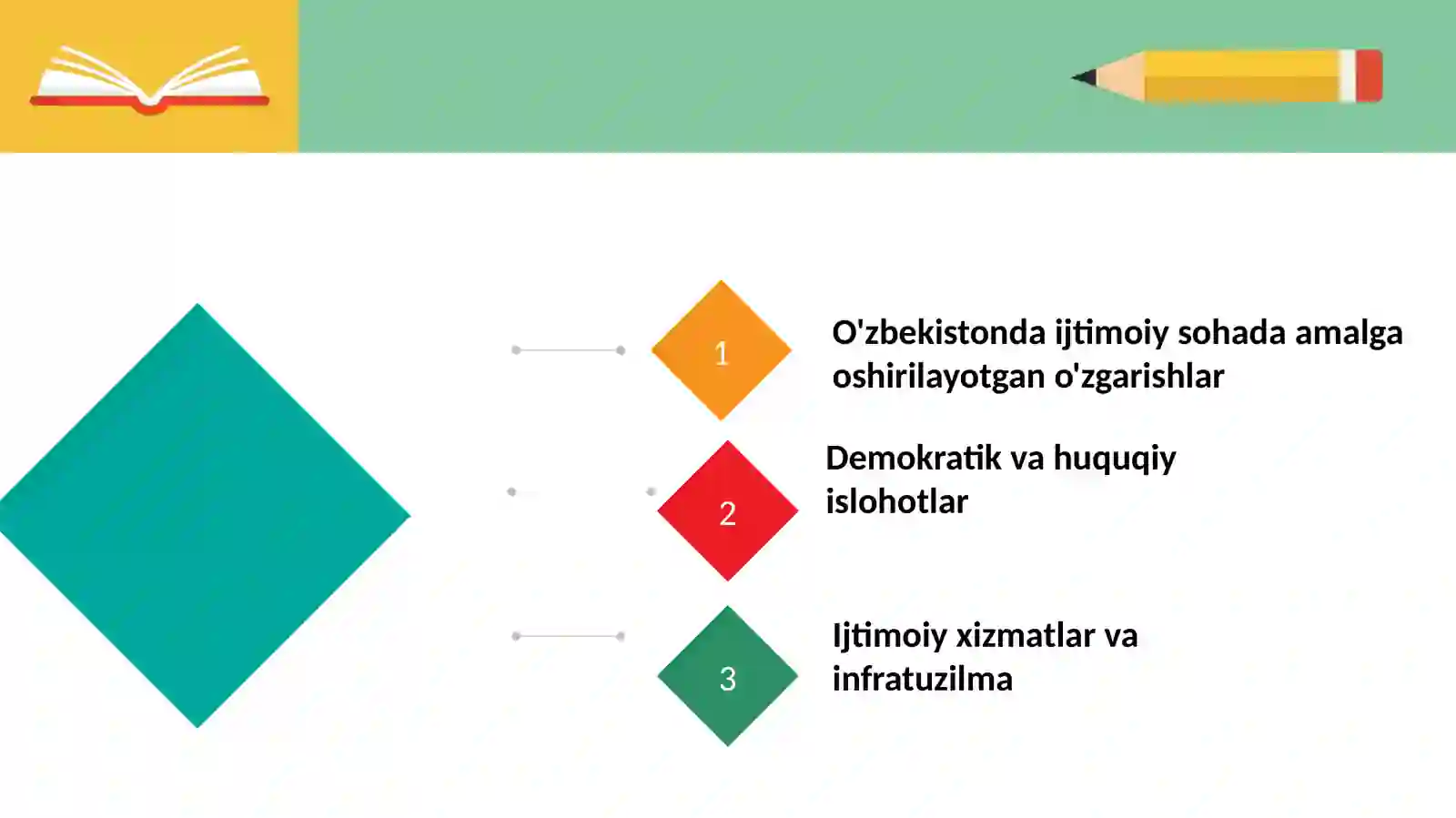 1

O'zbekistonda ijtimoiy sohada amalga oshirilayotgan o'zgarishlar

2

Demokratik va huquqiy islohotlar

3

Ijtimoiy xizmatlar va infratuzilma